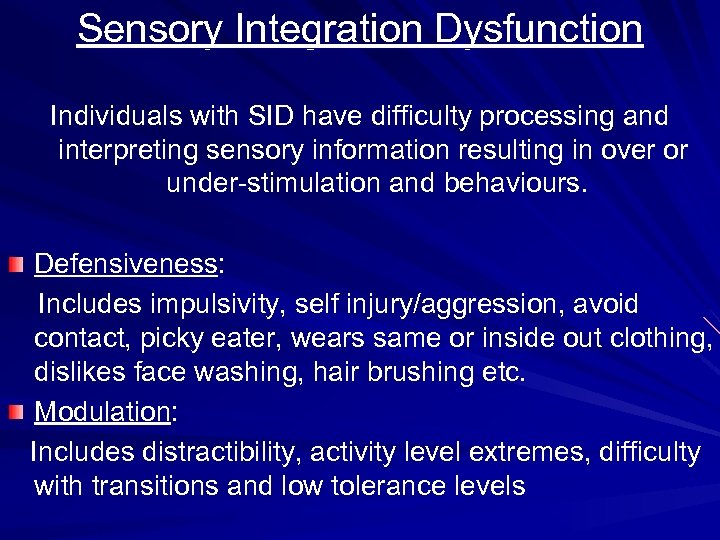 Sensory Integration Dysfunction

Individuals with SID have difficulty processing and interpreting sensory information resulting in over or under-stimulation and behaviours.

Defensiveness:
Includes impulsivity, self injury/aggression, avoid contact, picky eater, wears same or inside out clothing, dislikes face washing, hair brushing etc.

Modulation:
Includes distractibility, activity level extremes, difficulty with transitions and low tolerance levels